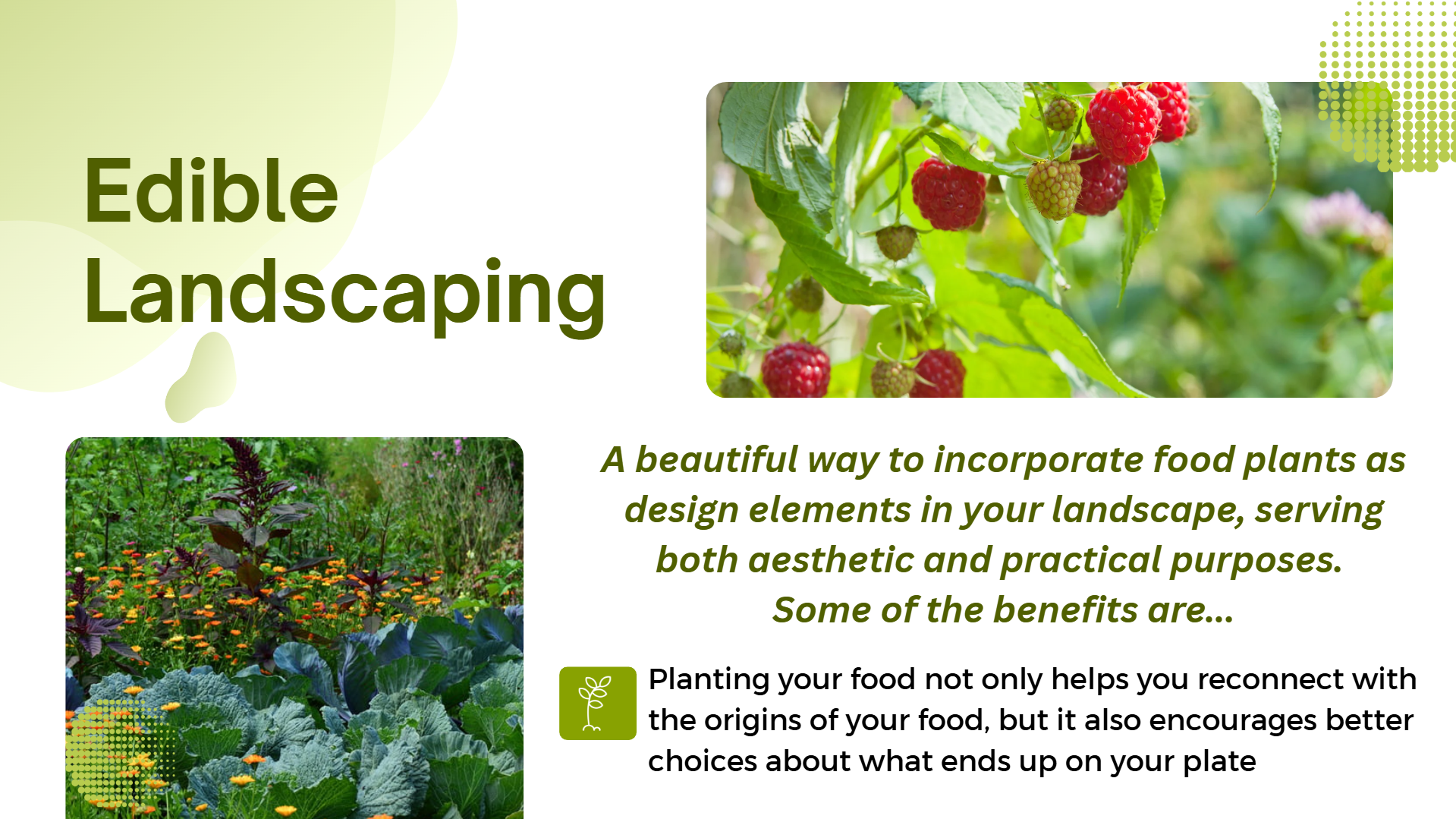 Edible Landscaping

A beautiful way to incorporate food plants as design elements in your landscape, serving both aesthetic and practical purposes. Some of the benefits are...

Planting your food not only helps you reconnect with the origins of your food, but it also encourages better choices about what ends up on your plate